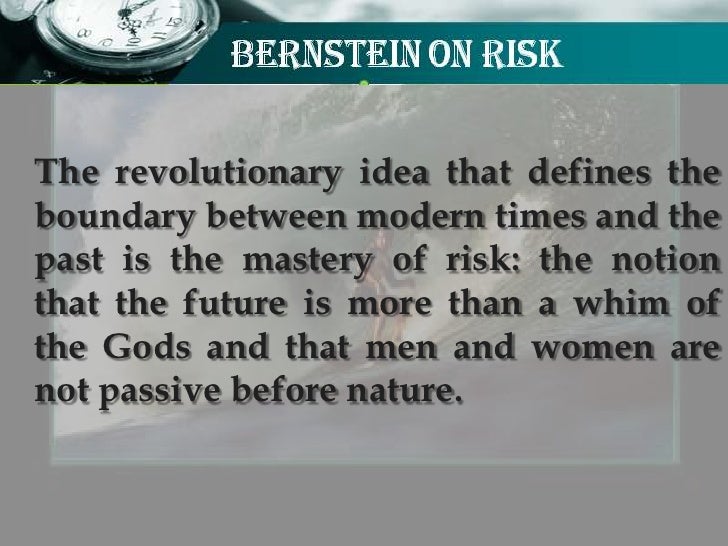 BERNSTEIN ON RISK

The revolutionary idea that defines the boundary between modern times and the past is the mastery of risk: the notion that the future is more than a whim of the Gods and that men and women are not passive before nature.